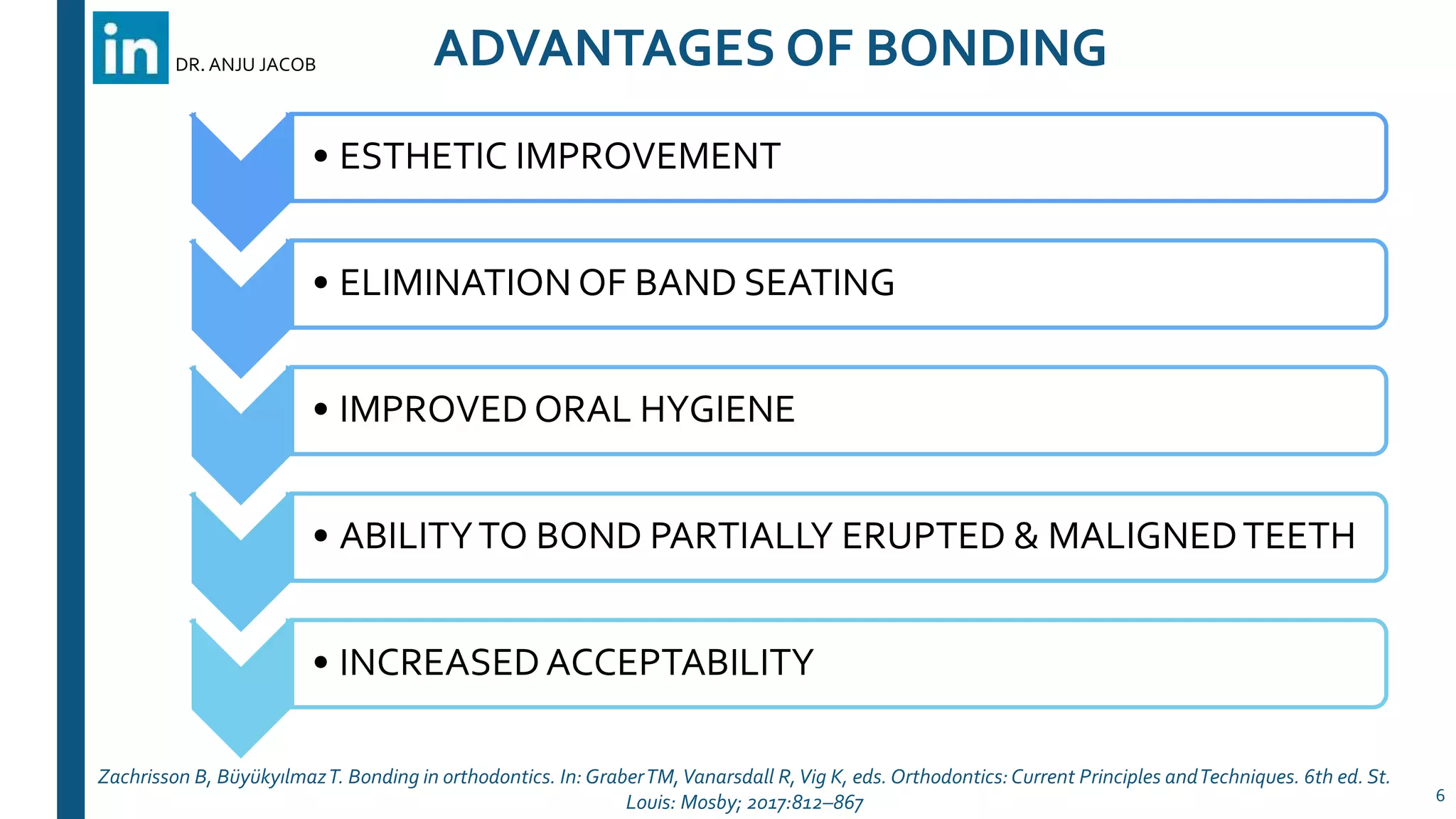 in DR. ANJU JACOB

ADVANTAGES OF BONDING

• ESTHETIC IMPROVEMENT

• ELIMINATION OF BAND SEATING

• IMPROVED ORAL HYGIENE

• ABILITY TO BOND PARTIALLY ERUPTED & MALIGNED TEETH

• INCREASED ACCEPTABILITY

Zachrisson B, Büyükyılmaz T. Bonding in orthodontics. In: Graber TM, Vanarsdall R, Vig K, eds. Orthodontics: Current Principles and Techniques. 6th ed. St. Louis: Mosby; 2017:812–867

6